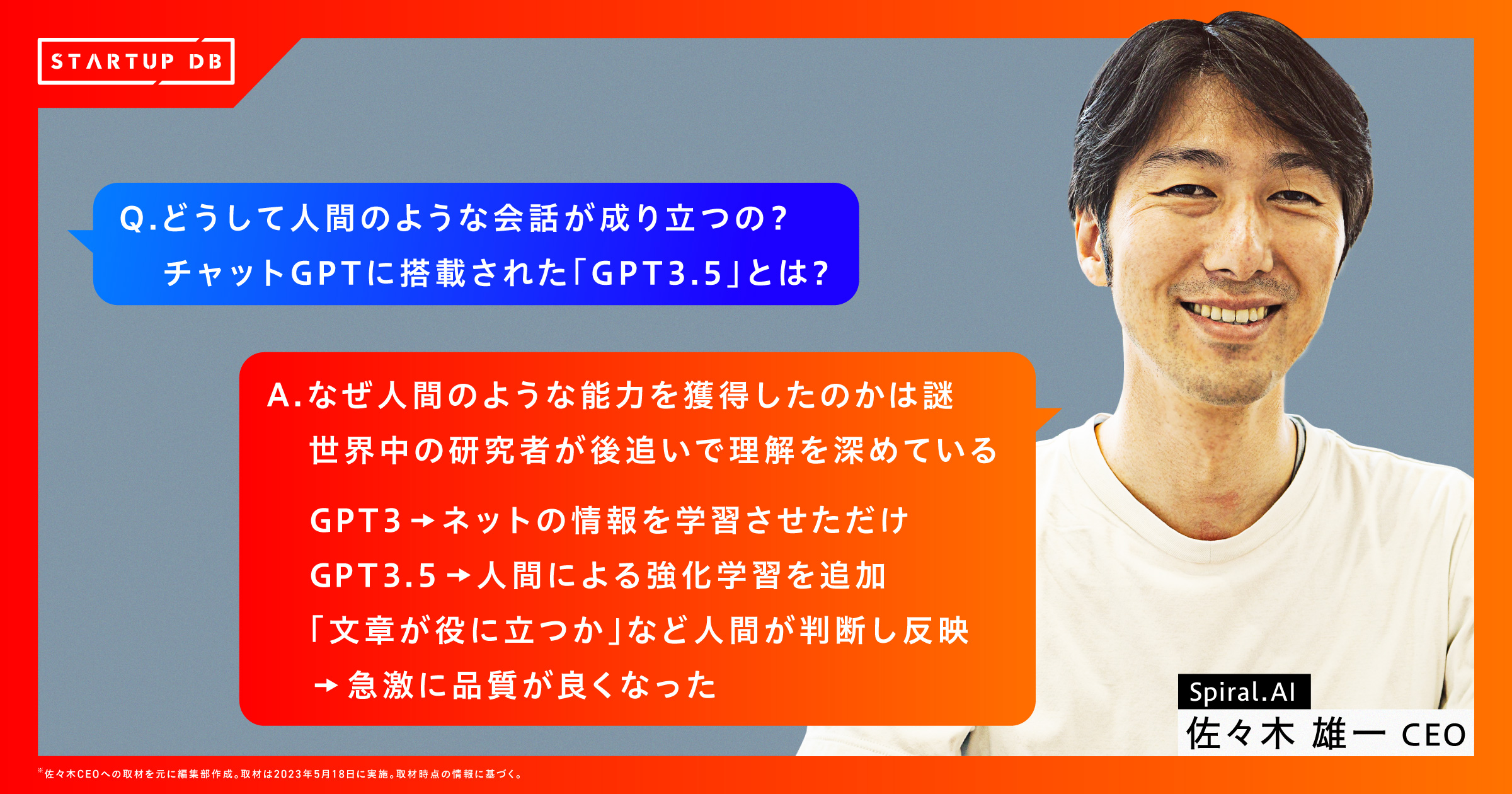 STARTUP DB

Q.どうして人間のような会話が成り立つの?
チャットGPTに搭載された「GPT3.5」とは?

A.なぜ人間のような能力を獲得したのかは謎
世界中の研究者が後追いで理解を深めている

GPT3→ネットの情報を学習させただけ
GPT3.5→人間による強化学習を追加
「文章が役に立つか」など人間が判断し反映
→急激に品質が良くなった

Spiral.AI
佐々木 雄一 CEO

※佐々木CEOへの取材を元に編集部作成。取材は2023年5月18日に実施。取材時点の情報に基づく。